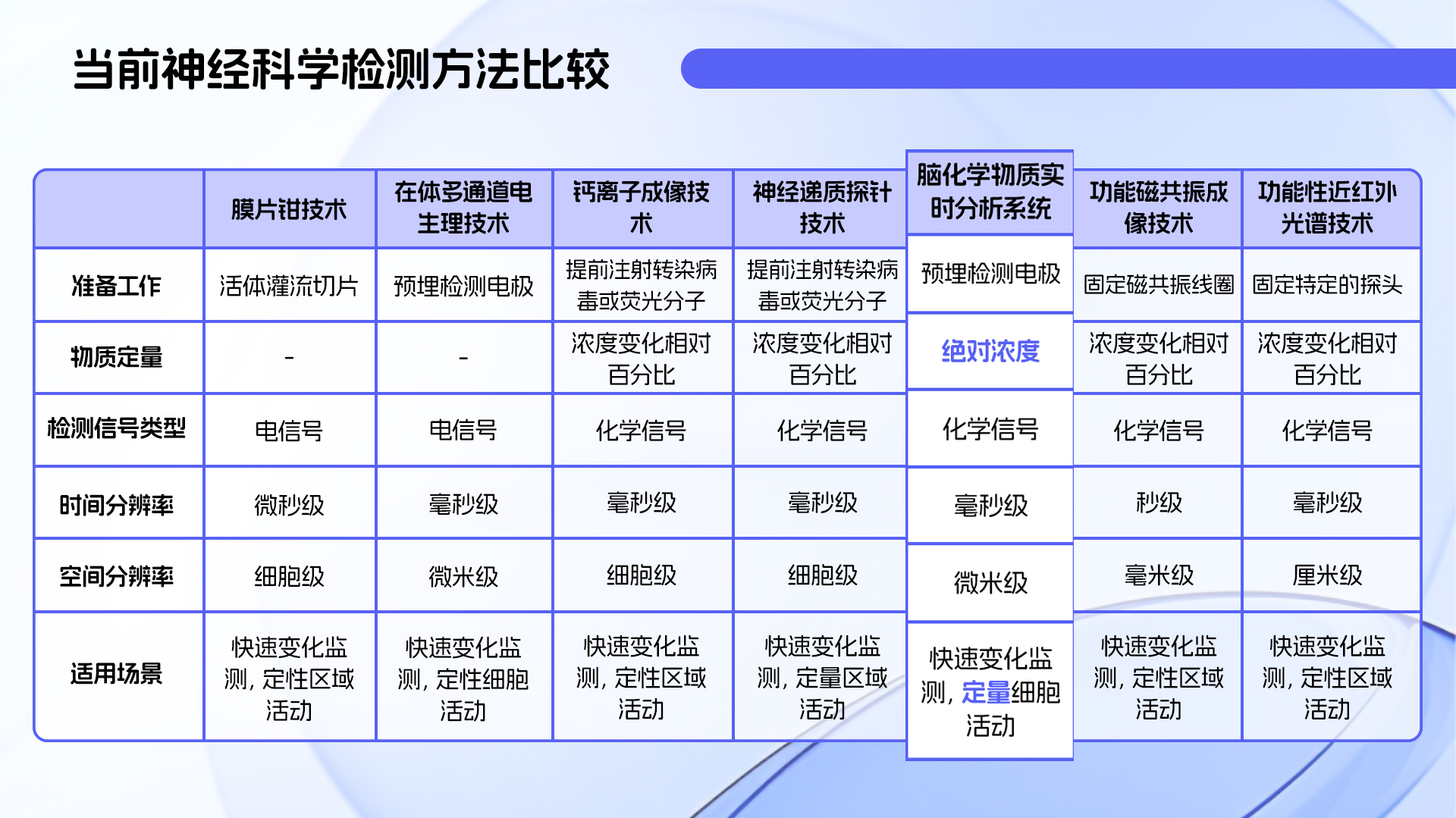 当前神经科学检测方法比较

| | 膜片钳技术 | 在体多通道电生理技术 | 钙离子成像技术 | 神经递质探针技术 | 脑化学物质实时分析系统 | 功能磁共振成像技术 | 功能性近红外光谱技术 |
|---|---|---|---|---|---|---|---|
| 准备工作 | 活体灌流切片 | 预埋检测电极 | 提前注射转染病毒或荧光分子 | 提前注射转染病毒或荧光分子 | 预埋检测电极 | 固定磁共振线圈 | 固定特定的探头 |
| 物质定量 | - | - | 浓度变化相对百分比 | 浓度变化相对百分比 | 绝对浓度 | 浓度变化相对百分比 | 浓度变化相对百分比 |
| 检测信号类型 | 电信号 | 电信号 | 化学信号 | 化学信号 | 化学信号 | 化学信号 | 化学信号 |
| 时间分辨率 | 微秒级 | 毫秒级 | 毫秒级 | 毫秒级 | 毫秒级 | 秒级 | 毫秒级 |
| 空间分辨率 | 细胞级 | 微米级 | 细胞级 | 细胞级 | 微米级 | 毫米级 | 厘米级 |
| 适用场景 | 快速变化监测，定性区域活动 | 快速变化监测，定性细胞活动 | 快速变化监测，定性区域活动 | 快速变化监测，定量区域活动 | 快速变化监测，定量细胞活动 | 快速变化监测，定性区域活动 | 快速变化监测，定性区域活动 |